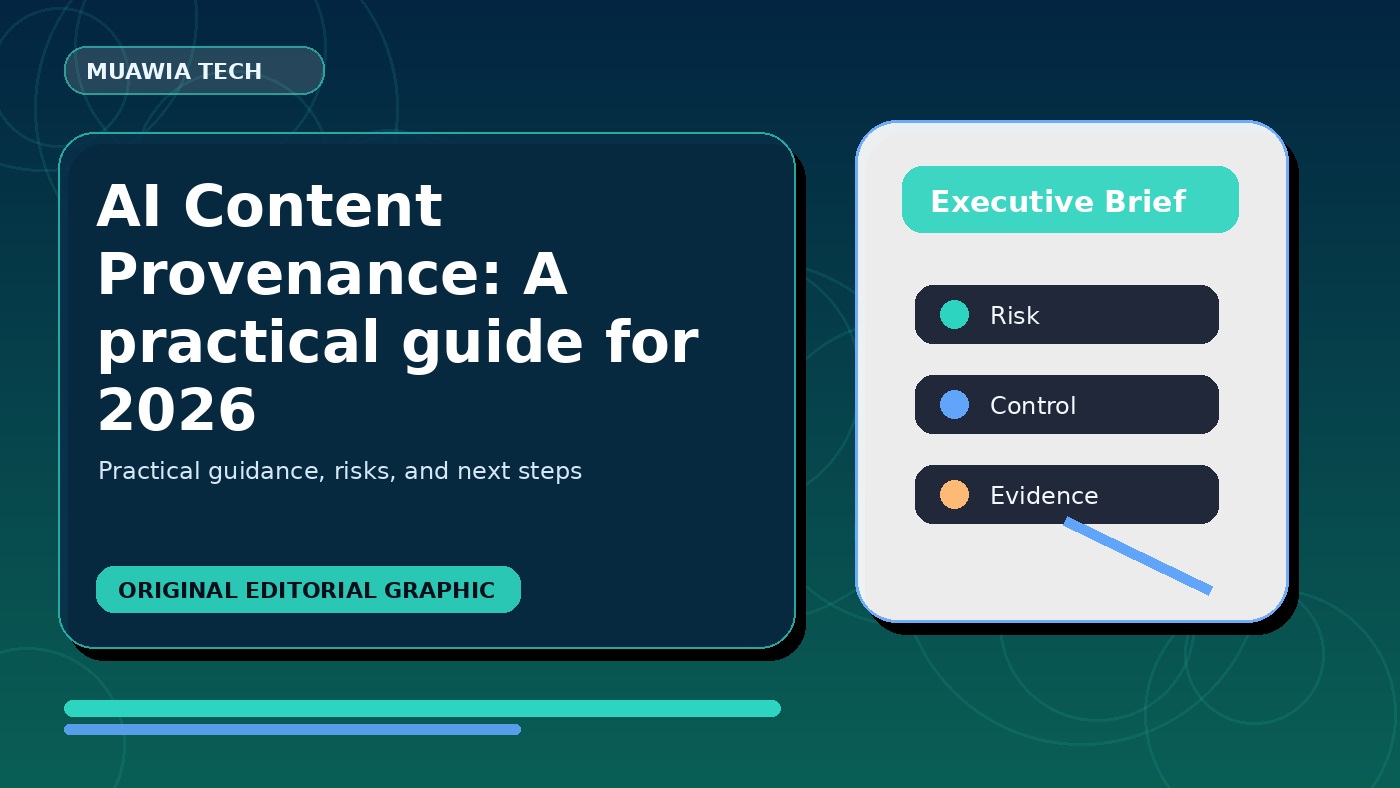 MUAWIA TECH

AI Content Provenance: A practical guide for 2026

Practical guidance, risks, and next steps

ORIGINAL EDITORIAL GRAPHIC

Executive Brief

Risk

Control

Evidence